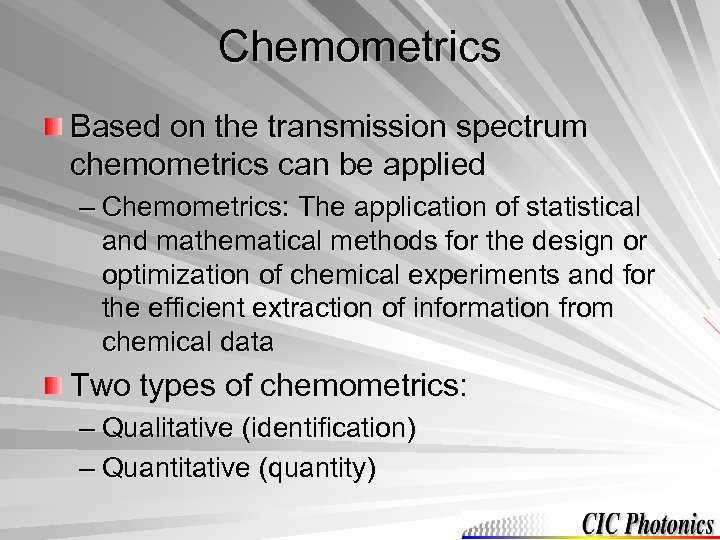 Chemometrics

Based on the transmission spectrum chemometrics can be applied

– Chemometrics: The application of statistical and mathematical methods for the design or optimization of chemical experiments and for the efficient extraction of information from chemical data

Two types of chemometrics:

– Qualitative (identification)

– Quantitative (quantity)

CIC Photonics